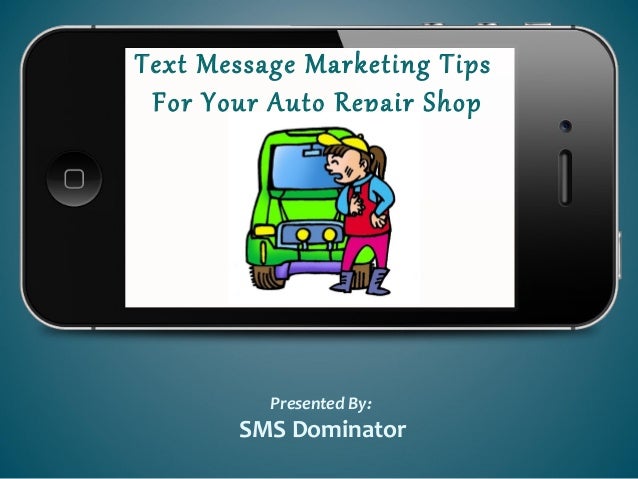 Text Message Marketing Tips For Your Auto Repair Shop

Presented By:
SMS Dominator